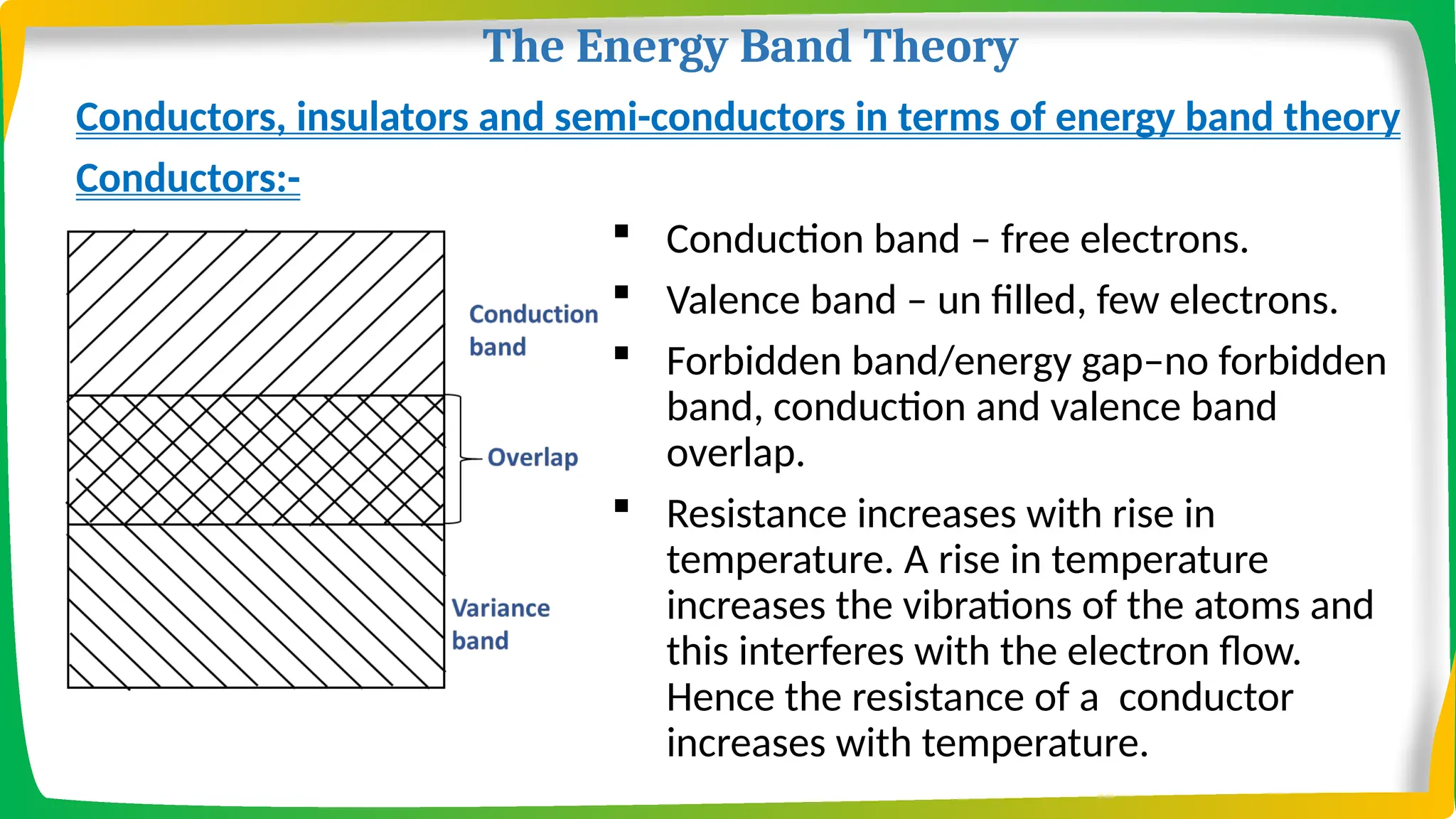 The Energy Band Theory

Conductors, insulators and semi-conductors in terms of energy band theory

Conductors:-

Conduction band

Overlap

Variance band

▪ Conduction band – free electrons.

▪ Valence band – un filled, few electrons.

▪ Forbidden band/energy gap–no forbidden band, conduction and valence band overlap.

▪ Resistance increases with rise in temperature. A rise in temperature increases the vibrations of the atoms and this interferes with the electron flow. Hence the resistance of a conductor increases with temperature.